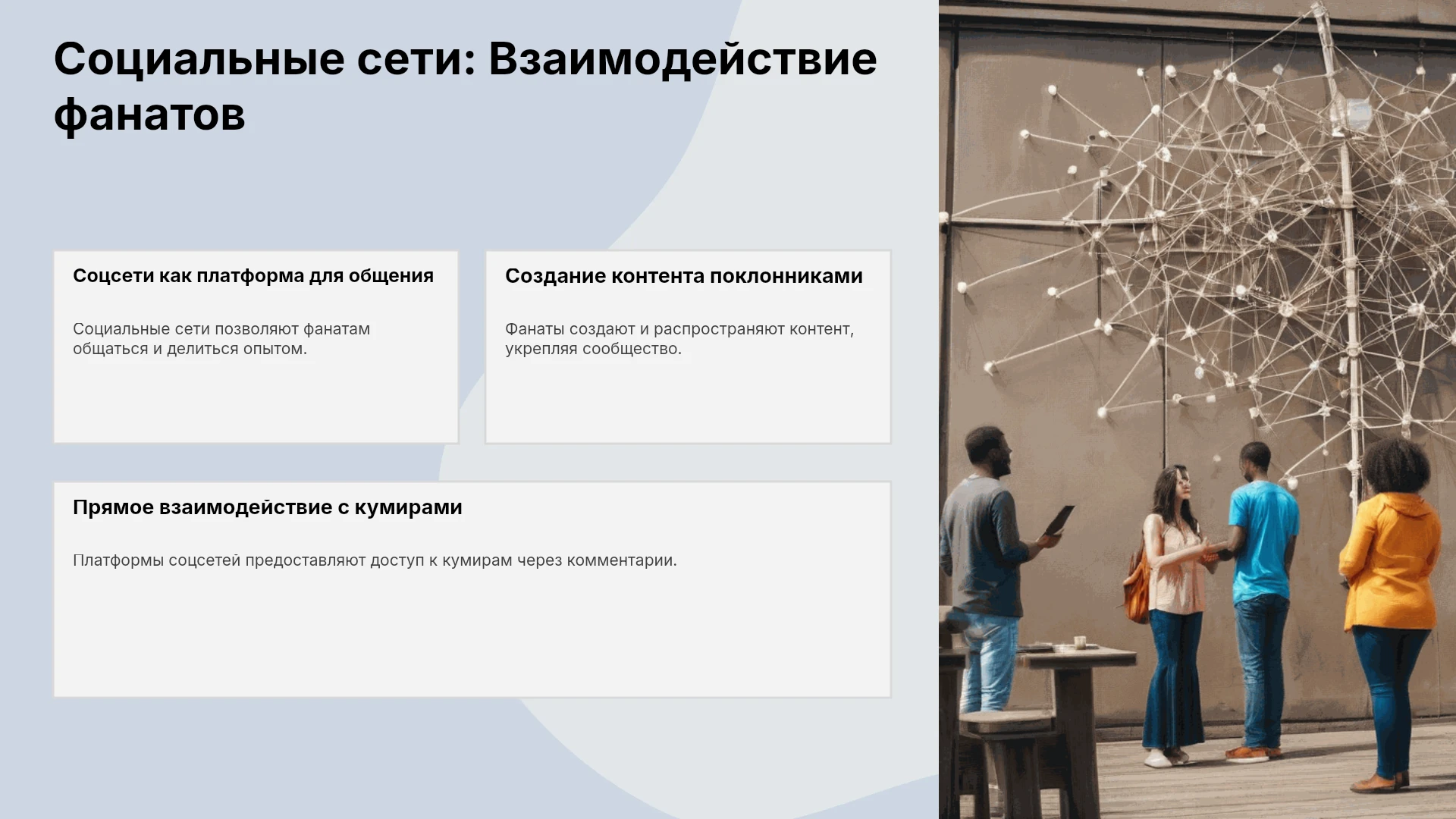 Социальные сети: Взаимодействие фанатов

Соцсети как платформа для общения

Социальные сети позволяют фанатам общаться и делиться опытом.

Создание контента поклонниками

Фанаты создают и распространяют контент, укрепляя сообщество.

Прямое взаимодействие с кумирами

Платформы соцсетей предоставляют доступ к кумирам через комментарии.